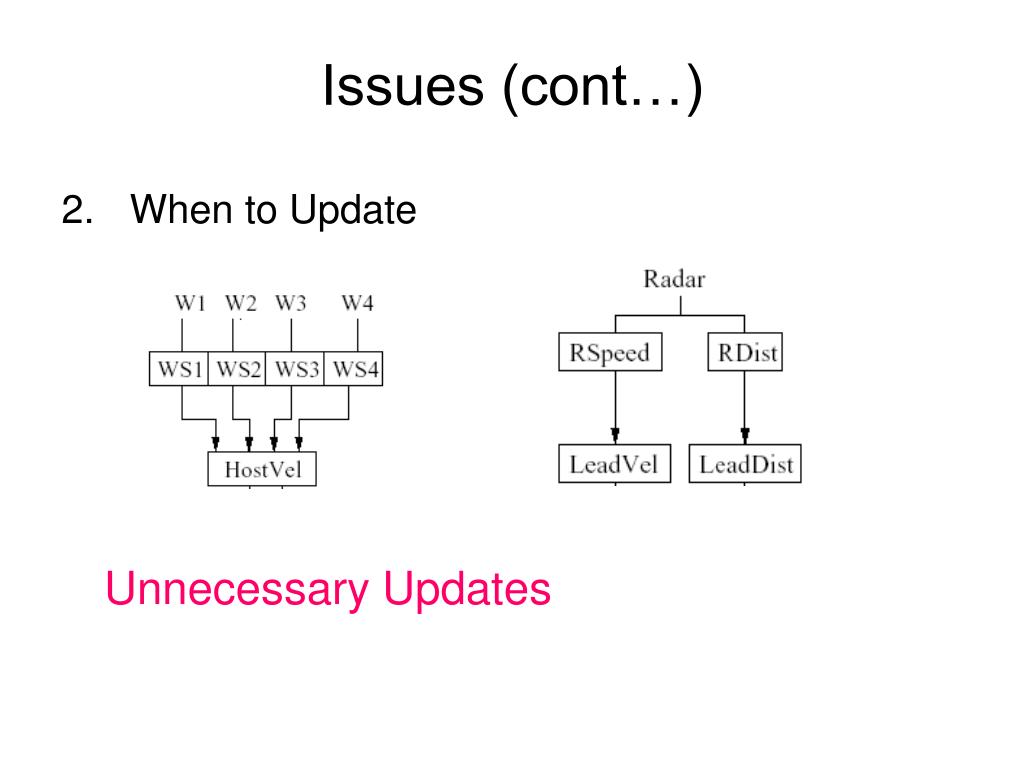 Issues (cont…)

2. When to Update

W1 W2 W3 W4

WS1 WS2 WS3 WS4

HostVel

Radar

RSpeed RDist

LeadVel LeadDist

Unnecessary Updates